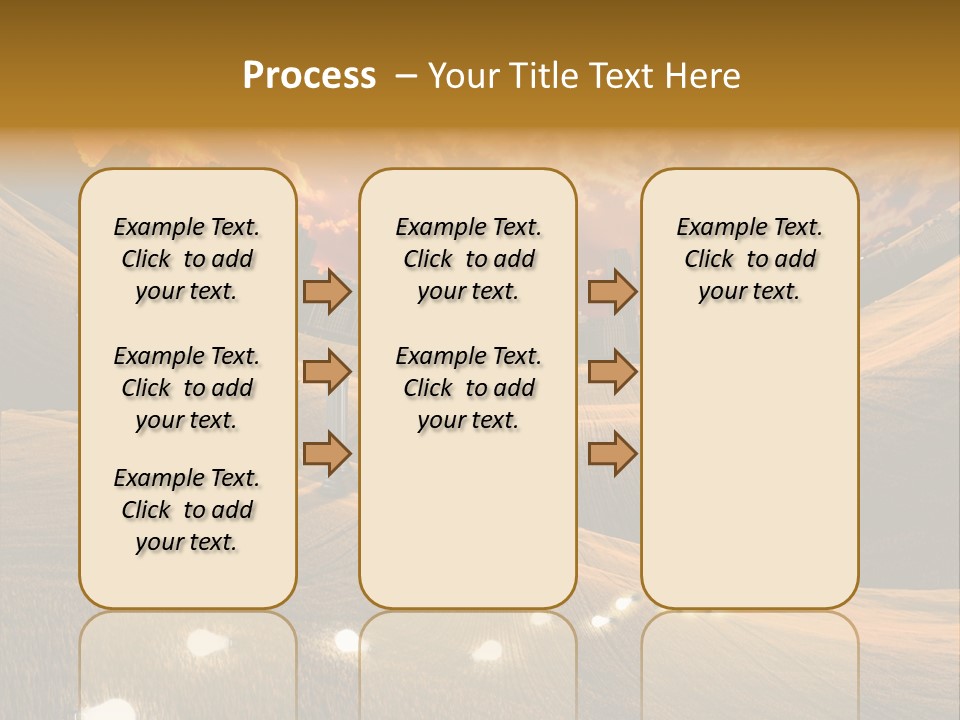 Process – Your Title Text Here

Example Text. Click to add your text.

Example Text. Click to add your text.

Example Text. Click to add your text.

Example Text. Click to add your text.

Example Text. Click to add your text.

Example Text. Click to add your text.